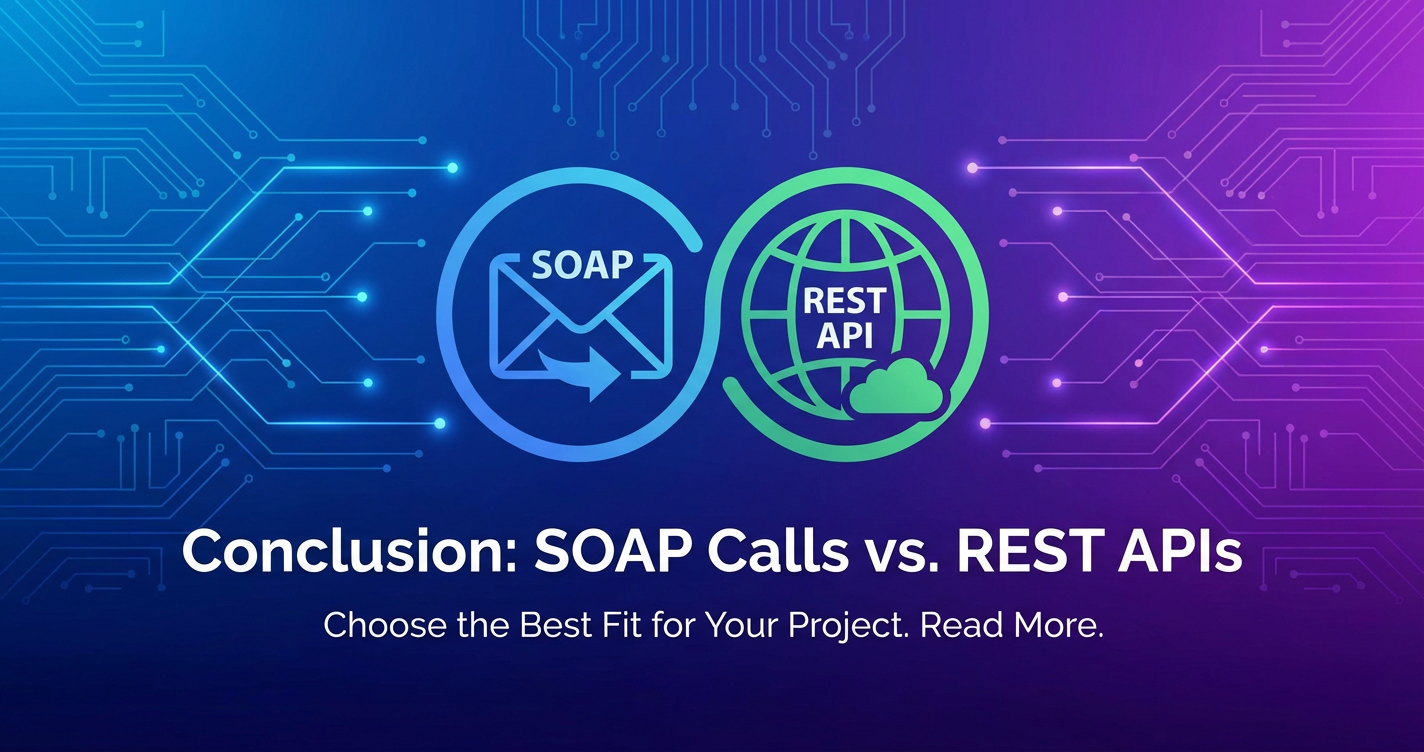 SOAP

REST API

Conclusion: SOAP Calls vs. REST APIs

Choose the Best Fit for Your Project. Read More.